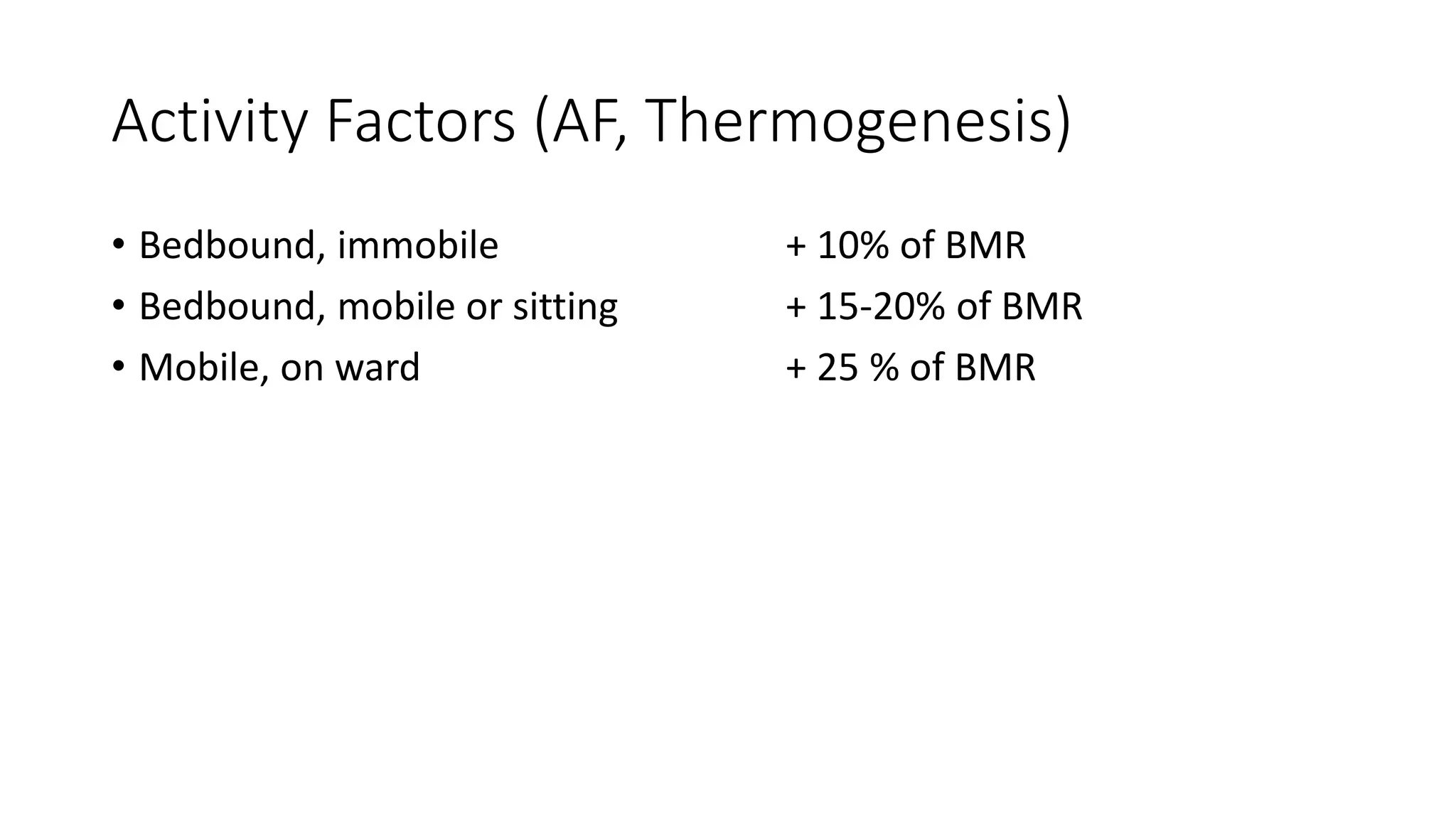 Activity Factors (AF, Thermogenesis)

• Bedbound, immobile + 10% of BMR
• Bedbound, mobile or sitting + 15-20% of BMR
• Mobile, on ward + 25 % of BMR